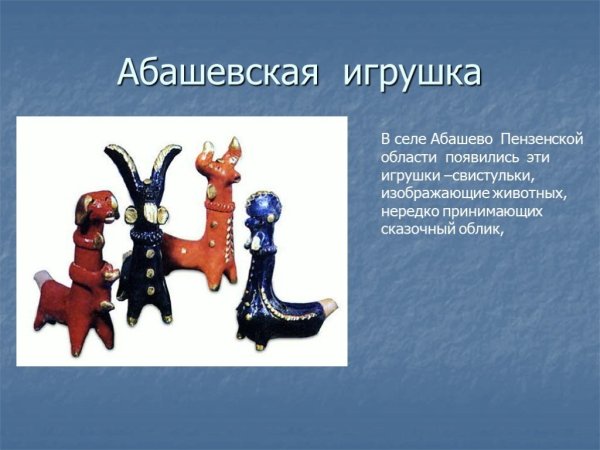 Абашевская игрушка

В селе Абашево Пензенской области появились эти игрушки –свистульки, изображающие животных, нередко принимающих сказочный облик,